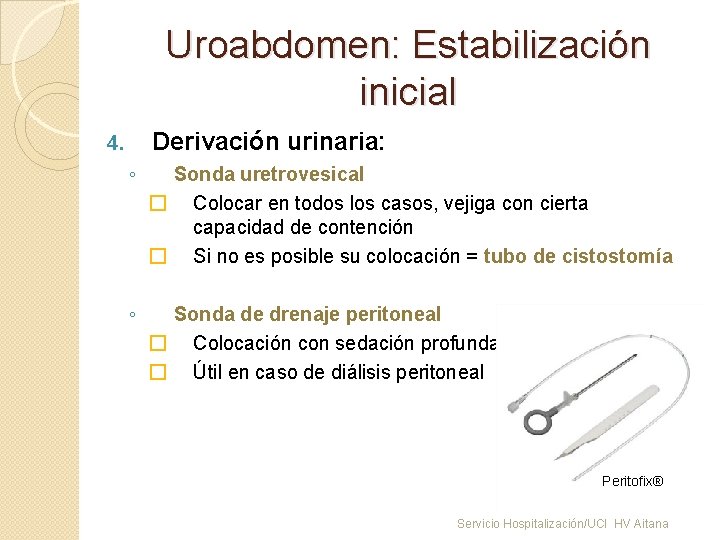 Uroabdomen: Estabilización inicial

4. Derivación urinaria:

◦ Sonda uretrovesical

☐ Colocar en todos los casos, vejiga con cierta capacidad de contención

☐ Si no es posible su colocación = tubo de cistostomía

◦ Sonda de drenaje peritoneal

☐ Colocación con sedación profunda

☐ Útil en caso de diálisis peritoneal

Peritofix®

Servicio Hospitalización/UCI HV Aitana